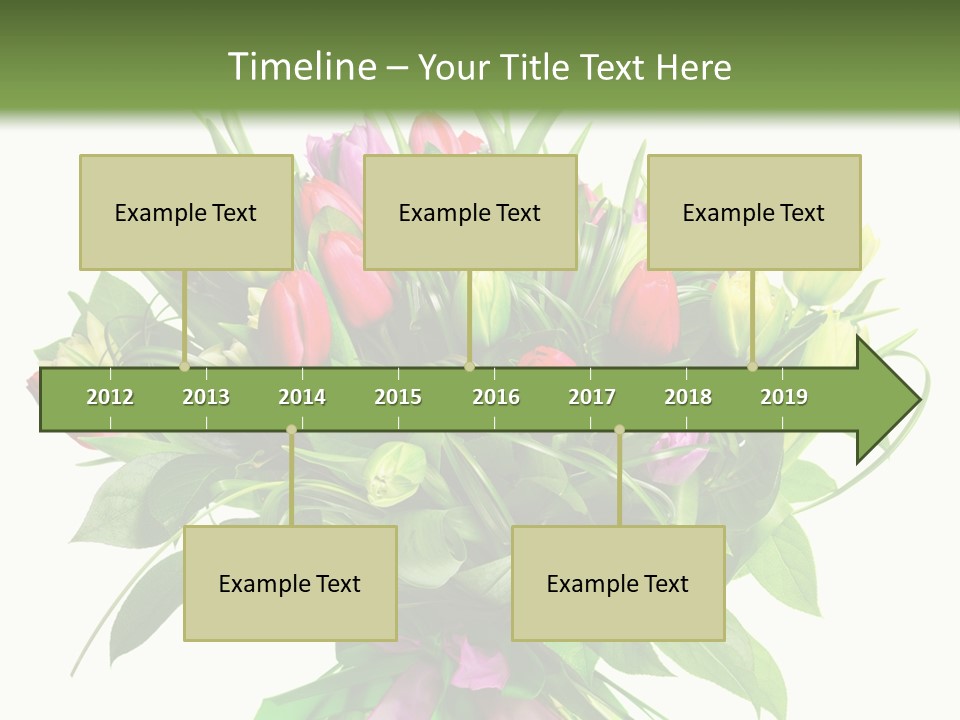 Timeline – Your Title Text Here

Example Text

Example Text

Example Text

2012 2013 2014 2015 2016 2017 2018 2019

Example Text

Example Text